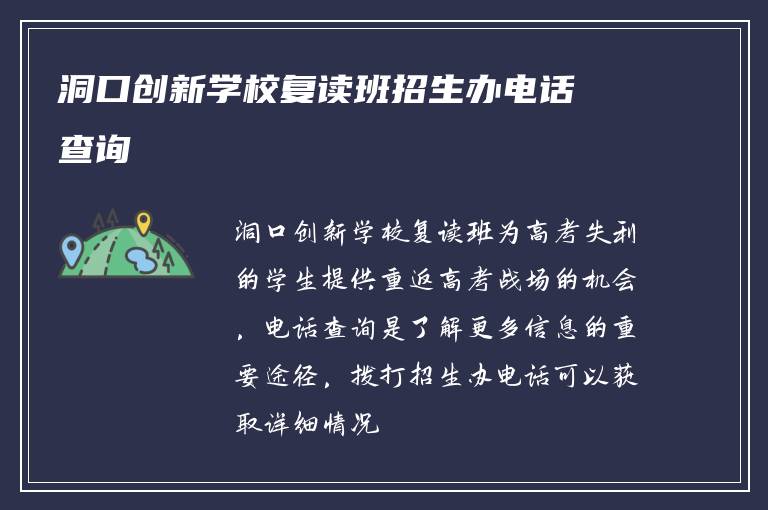 洞口创新学校复读班招生办电话查询

洞口创新学校复读班为高考失利的学生提供重返高考战场的机会，电话查询是了解更多信息的重要途径，拨打招生办电话可以获取详细情况